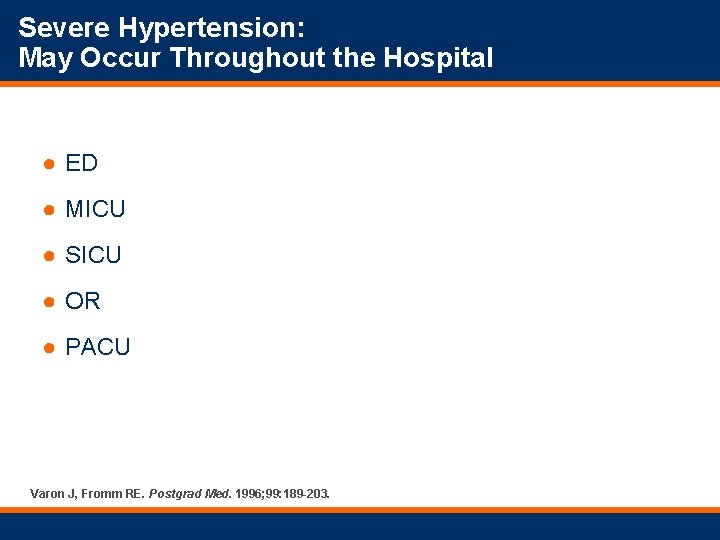 Severe Hypertension:
May Occur Throughout the Hospital

- ED
- MICU
- SICU
- OR
- PACU

Varon J, Fromm RE. Postgrad Med. 1996;99:189-203.